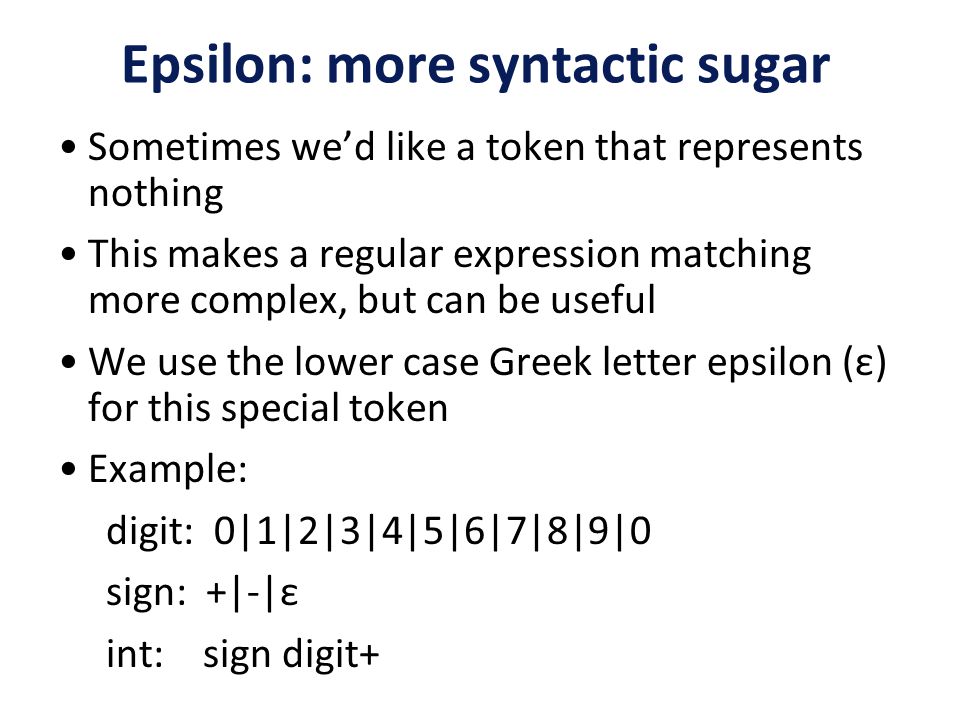 Epsilon: more syntactic sugar

• Sometimes we'd like a token that represents nothing

• This makes a regular expression matching more complex, but can be useful

• We use the lower case Greek letter epsilon (ε) for this special token

• Example:

digit: 0|1|2|3|4|5|6|7|8|9|0

sign: +|-|ε

int: sign digit+